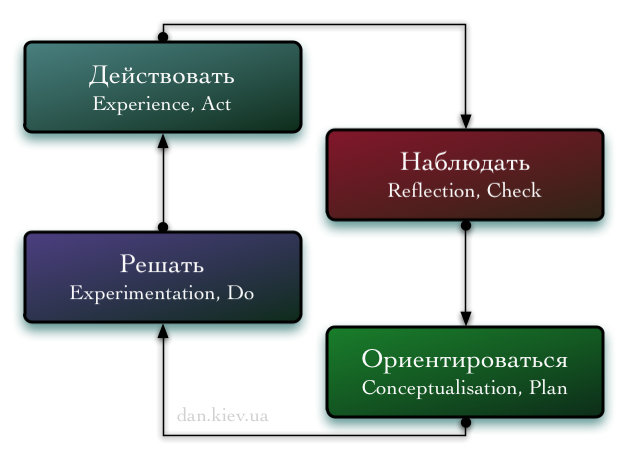 Действовать
Experience, Act

Наблюдать
Reflection, Check

Решать
Experimentation, Do

Ориентироваться
Conceptualisation, Plan

dan.kiev.ua